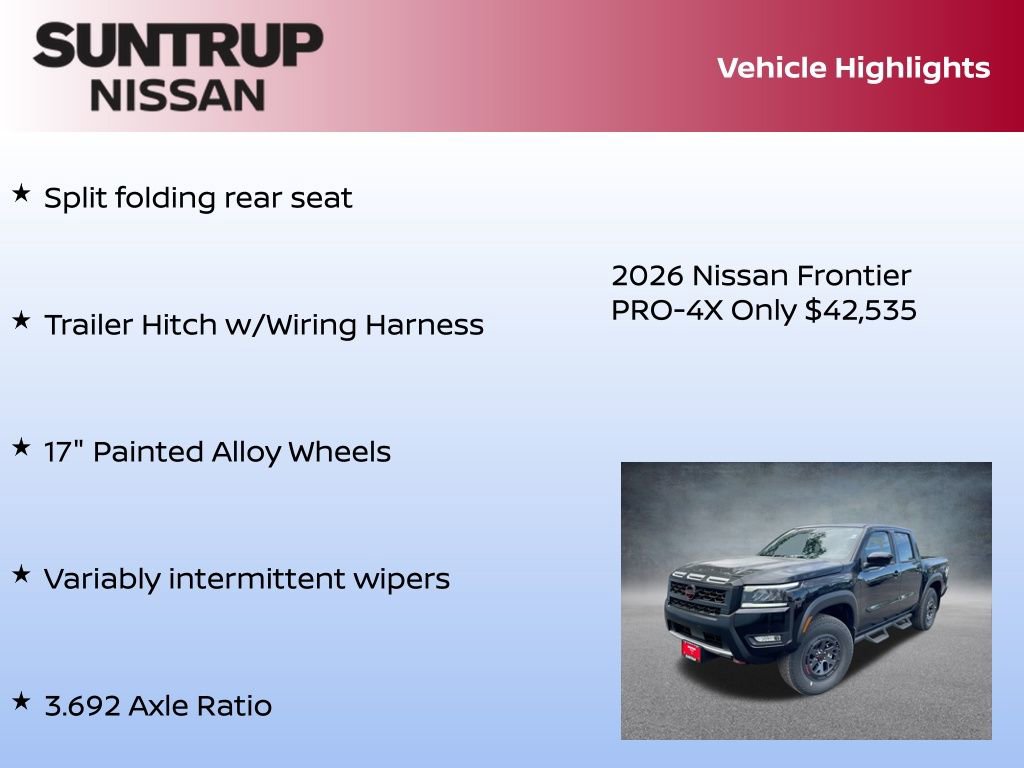 SUNTRUP NISSAN

Vehicle Highlights

★ Split folding rear seat

★ Trailer Hitch w/Wiring Harness

★ 17" Painted Alloy Wheels

★ Variably intermittent wipers

★ 3.692 Axle Ratio

2026 Nissan Frontier PRO-4X Only $42,535